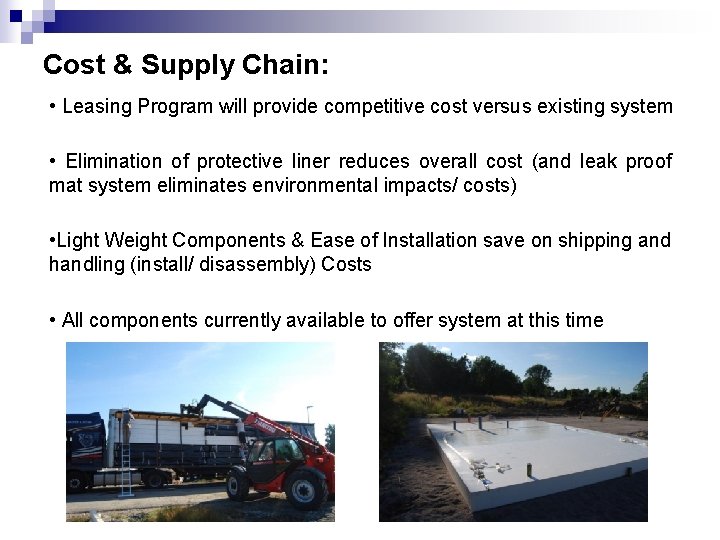 Cost & Supply Chain:

• Leasing Program will provide competitive cost versus existing system

• Elimination of protective liner reduces overall cost (and leak proof mat system eliminates environmental impacts/ costs)

•Light Weight Components & Ease of Installation save on shipping and handling (install/ disassembly) Costs

• All components currently available to offer system at this time

MANITOU